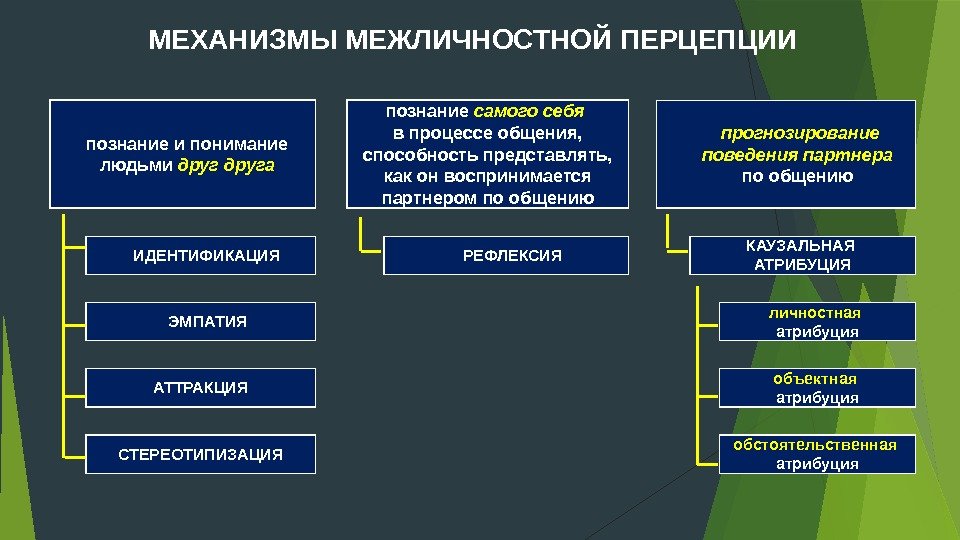 МЕХАНИЗМЫ МЕЖЛИЧНОСТНОЙ ПЕРЦЕПЦИИ

познание и понимание людьми друг друга

ИДЕНТИФИКАЦИЯ

ЭМПАТИЯ

АТТРАКЦИЯ

СТЕРЕОТИПИЗАЦИЯ

познание самого себя в процессе общения, способность представлять, как он воспринимается партнером по общению

РЕФЛЕКСИЯ

прогнозирование поведения партнера по общению

КАУЗАЛЬНАЯ АТРИБУЦИЯ

личностная атрибуция

объектная атрибуция

обстоятельственная атрибуция